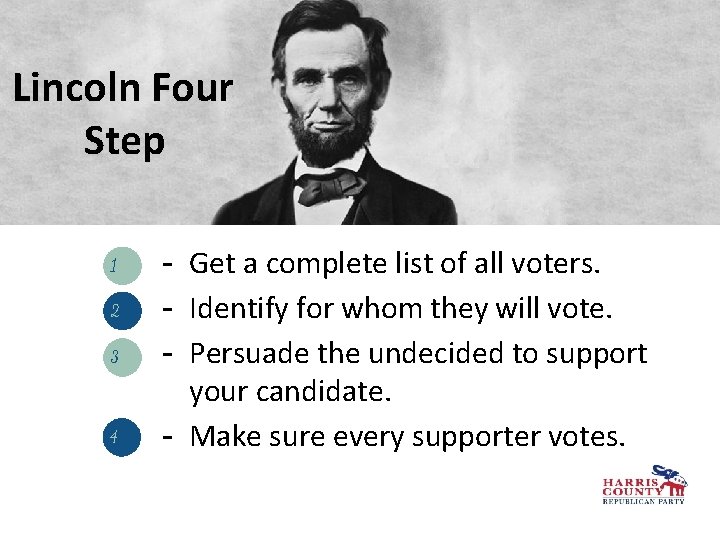 Lincoln Four Step

1 - Get a complete list of all voters.

2 - Identify for whom they will vote.

3 - Persuade the undecided to support your candidate.

4 - Make sure every supporter votes.

HARRIS COUNTY REPUBLICAN PARTY